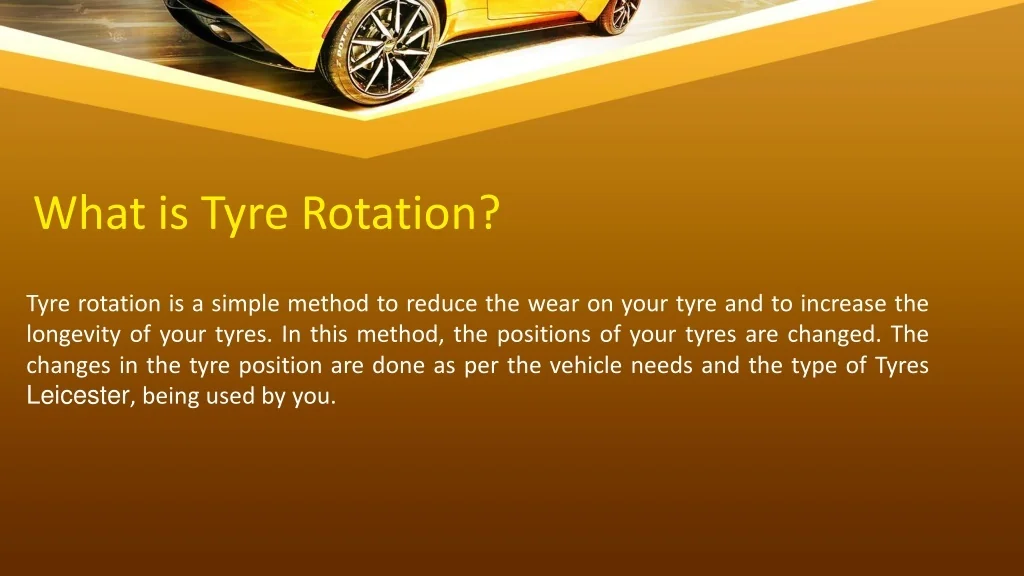 What is Tyre Rotation?

Tyre rotation is a simple method to reduce the wear on your tyre and to increase the longevity of your tyres. In this method, the positions of your tyres are changed. The changes in the tyre position are done as per the vehicle needs and the type of Tyres Leicester, being used by you.